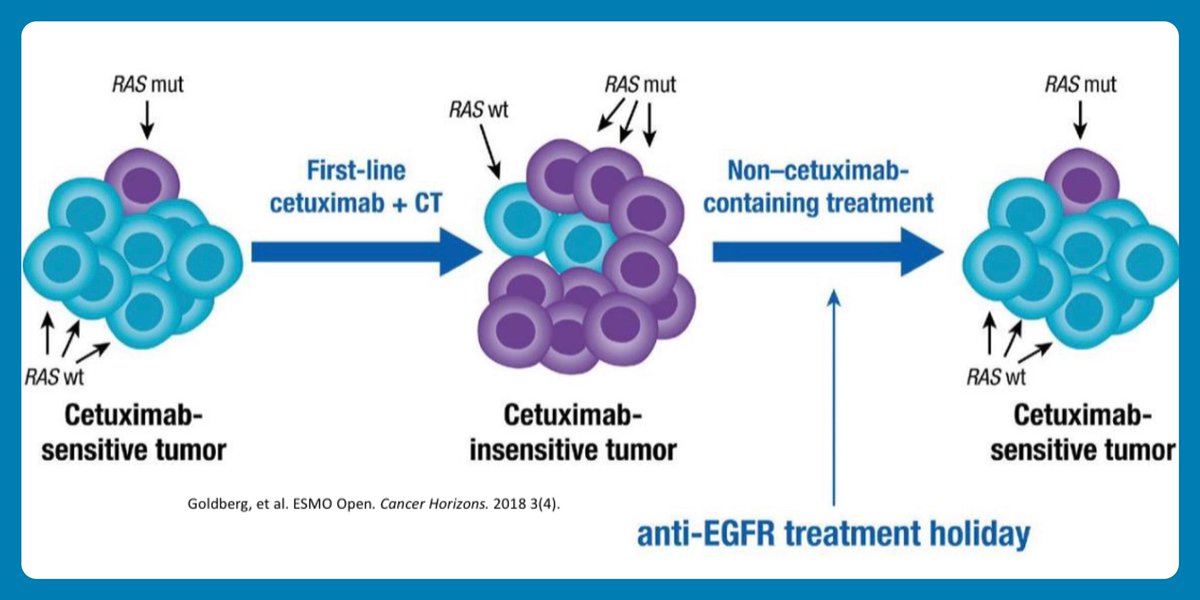 RAS mut

RAS wt

Cetuximab-sensitive tumor

First-line cetuximab + CT

RAS wt

RAS mut

Cetuximab-insensitive tumor

Non–cetuximab-containing treatment

RAS mut

RAS wt

Cetuximab-sensitive tumor

Goldberg, et al. ESMO Open. Cancer Horizons. 2018 3(4).

anti-EGFR treatment holiday